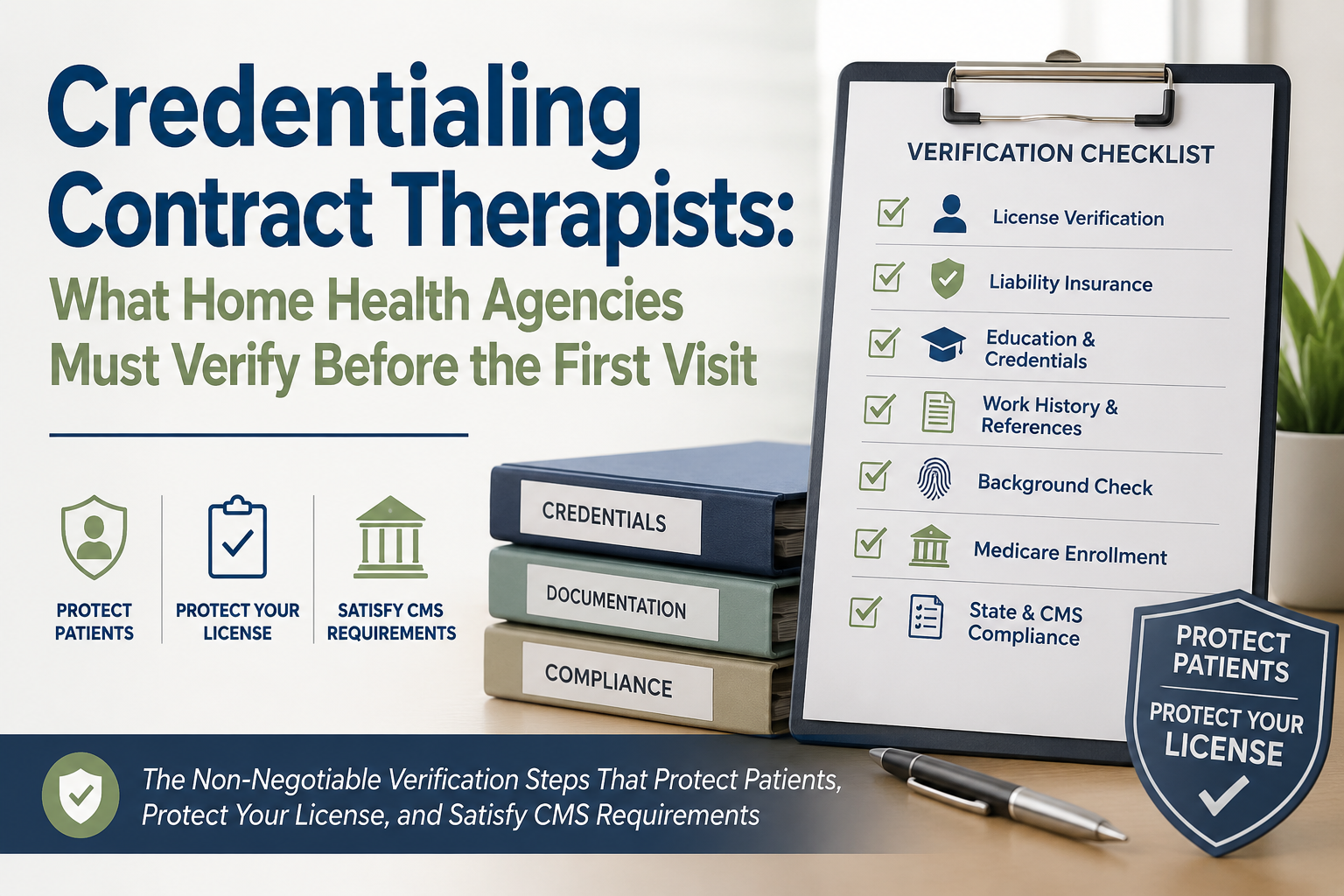 Credentialing Contract Therapists:
What Home Health Agencies Must Verify Before the First Visit

PROTECT PATIENTS

PROTECT YOUR LICENSE

SATISFY CMS REQUIREMENTS

CREDENTIALS

DOCUMENTATION

COMPLIANCE

VERIFICATION CHECKLIST

License Verification

Liability Insurance

Education & Credentials

Work History & References

Background Check

Medicare Enrollment

State & CMS Compliance

PROTECT PATIENTS
PROTECT YOUR LICENSE

The Non-Negotiable Verification Steps That Protect Patients, Protect Your License, and Satisfy CMS Requirements